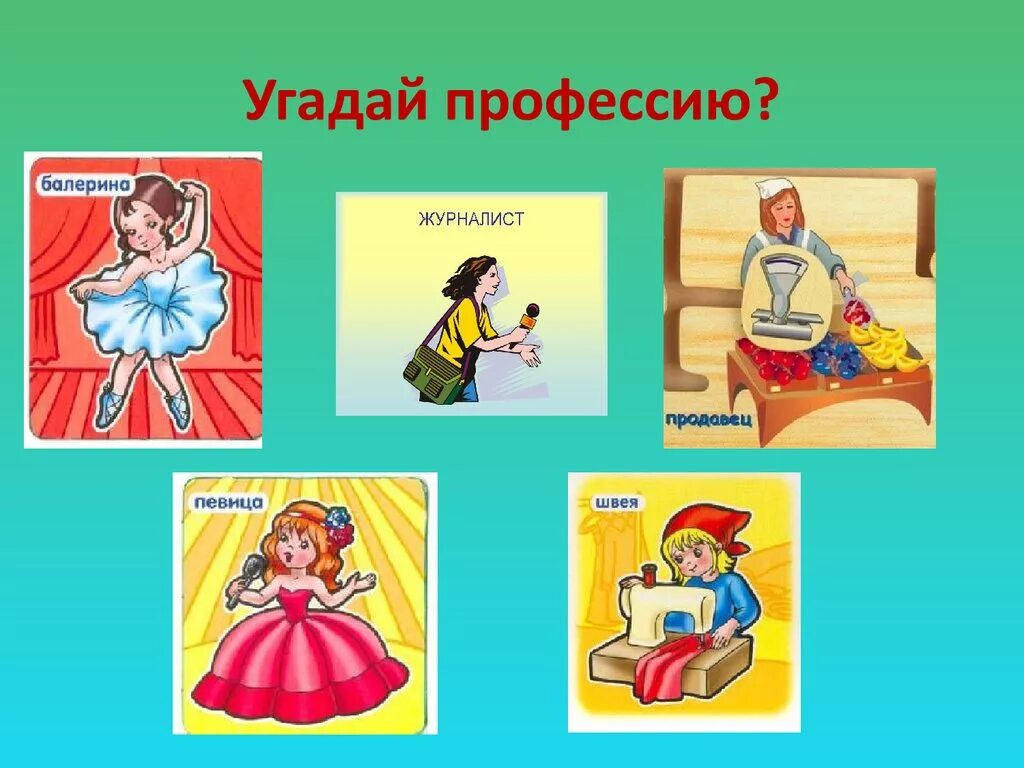 Угадай профессию?

балерина

ЖУРНАЛИСТ

продавец

певица

швея